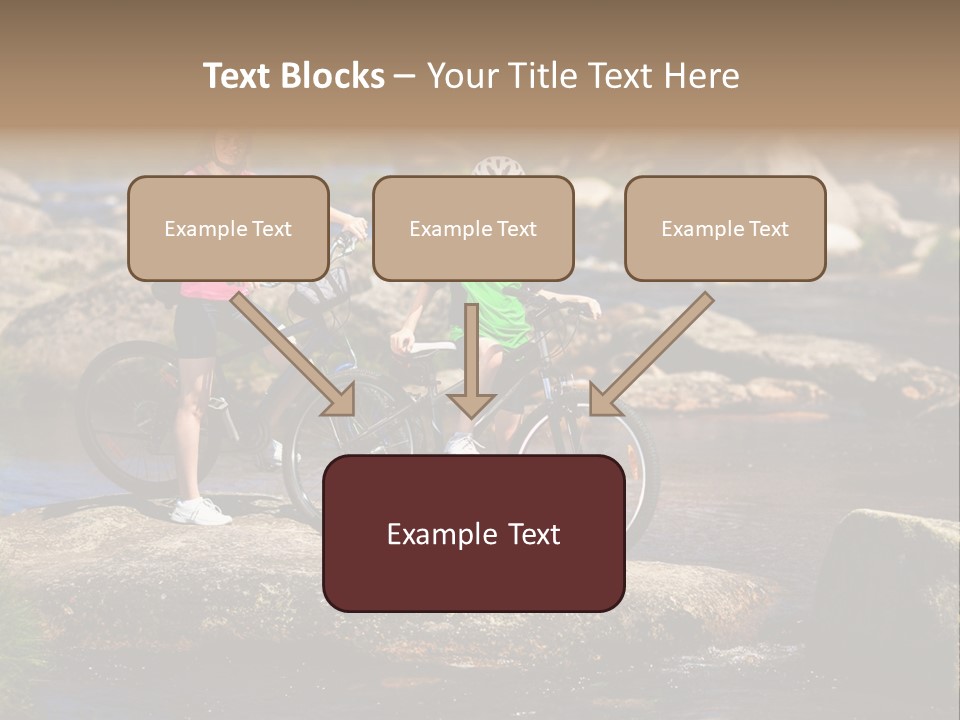 Text Blocks – Your Title Text Here

Example Text

Example Text

Example Text

Example Text